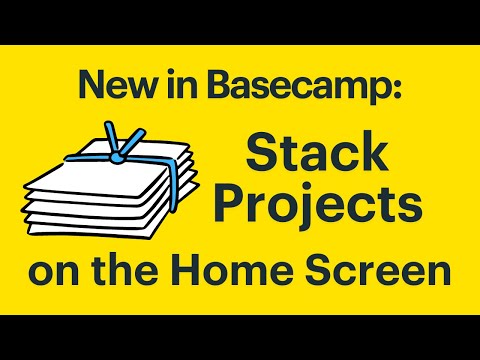 New in Basecamp:

Stack Projects

on the Home Screen